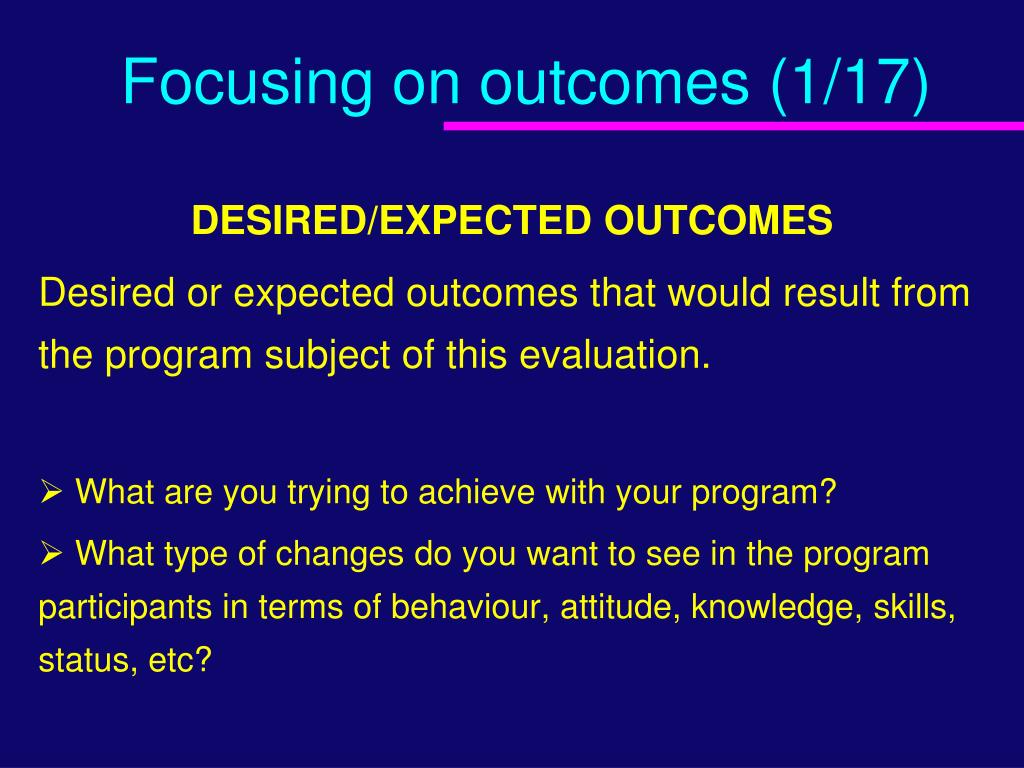 Focusing on outcomes (1/17)

DESIRED/EXPECTED OUTCOMES

Desired or expected outcomes that would result from the program subject of this evaluation.

➢ What are you trying to achieve with your program?

➢ What type of changes do you want to see in the program participants in terms of behaviour, attitude, knowledge, skills, status, etc?